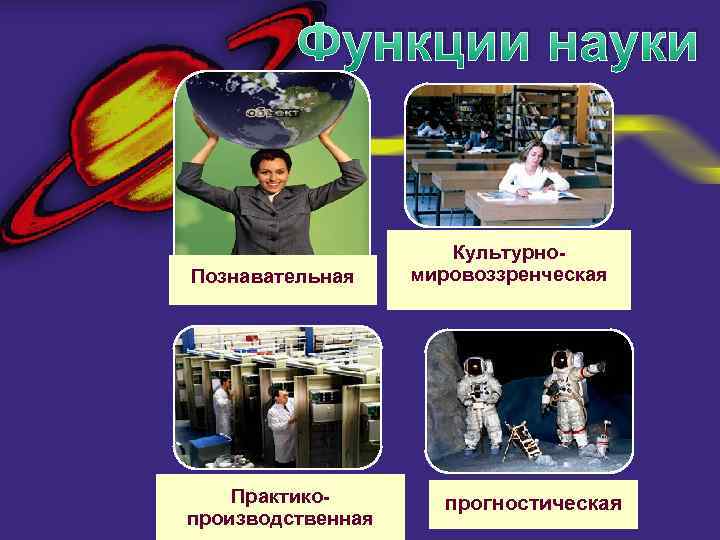 Функции науки

объект

Познавательная

Культурно-мировоззренческая

Практико-производственная

прогностическая